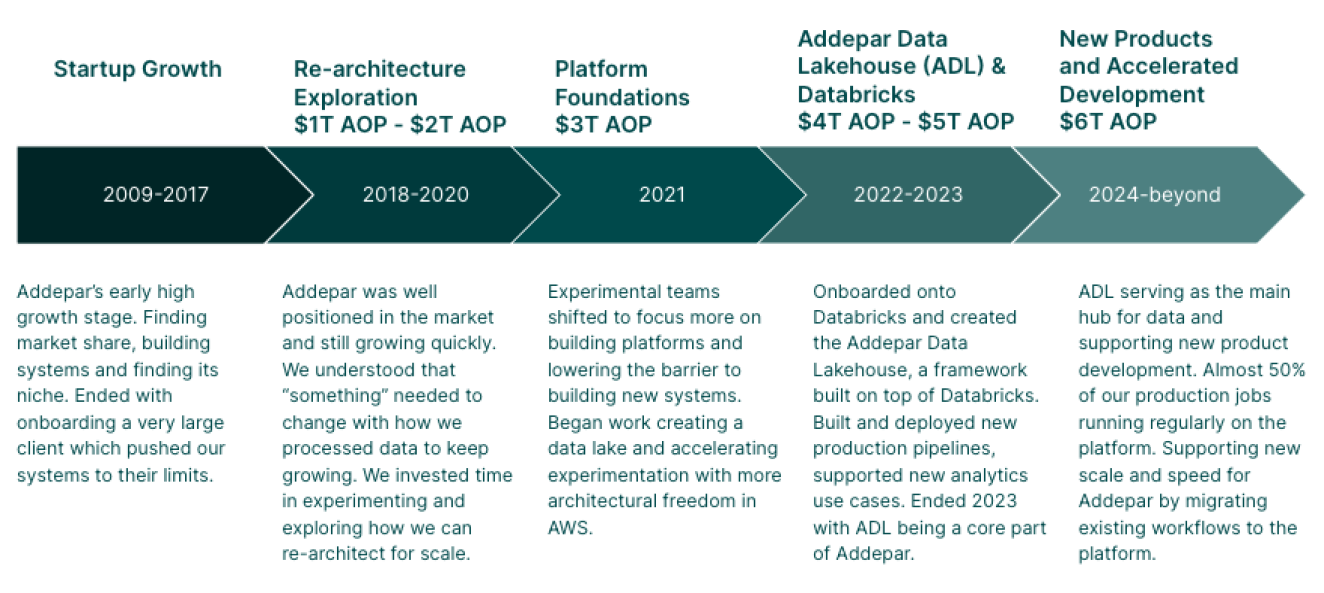 Startup Growth

2009-2017

Addepar's early high growth stage. Finding market share, building systems and finding its niche. Ended with onboarding a very large client which pushed our systems to their limits.

Re-architecture Exploration
\$1T AOP - \$2T AOP

2018-2020

Addepar was well positioned in the market and still growing quickly. We understood that "something" needed to change with how we processed data to keep growing. We invested time in experimenting and exploring how we can re-architect for scale.

Platform Foundations
\$3T AOP

2021

Experimental teams shifted to focus more on building platforms and lowering the barrier to building new systems. Began work creating a data lake and accelerating experimentation with more architectural freedom in AWS.

Addepar Data Lakehouse (ADL) & Databricks
\$4T AOP - \$5T AOP

2022-2023

Onboarded onto Databricks and created the Addepar Data Lakehouse, a framework built on top of Databricks. Built and deployed new production pipelines, supported new analytics use cases. Ended 2023 with ADL being a core part of Addepar.

New Products and Accelerated Development
\$6T AOP

2024-beyond

ADL serving as the main hub for data and supporting new product development. Almost 50% of our production jobs running regularly on the platform. Supporting new scale and speed for Addepar by migrating existing workflows to the platform.